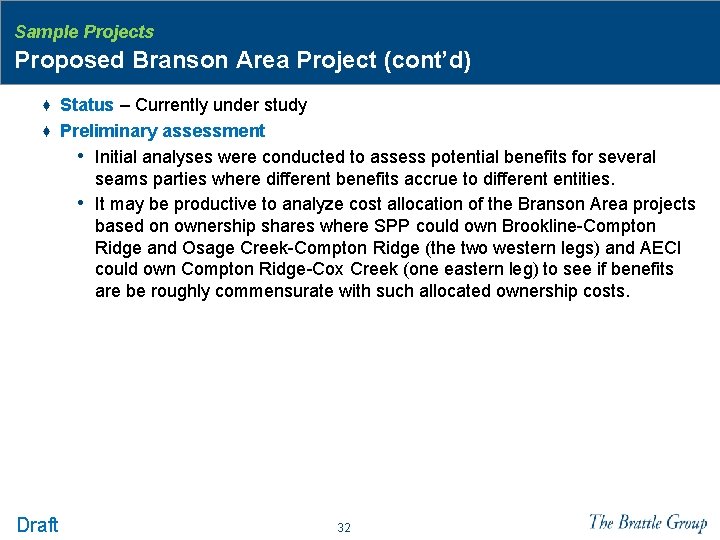 Sample Projects
Proposed Branson Area Project (cont'd)

♦ Status – Currently under study

♦ Preliminary assessment

• Initial analyses were conducted to assess potential benefits for several seams parties where different benefits accrue to different entities.

• It may be productive to analyze cost allocation of the Branson Area projects based on ownership shares where SPP could own Brookline-Compton Ridge and Osage Creek-Compton Ridge (the two western legs) and AECI could own Compton Ridge-Cox Creek (one eastern leg) to see if benefits are be roughly commensurate with such allocated ownership costs.

Draft

32

The Brattle Group